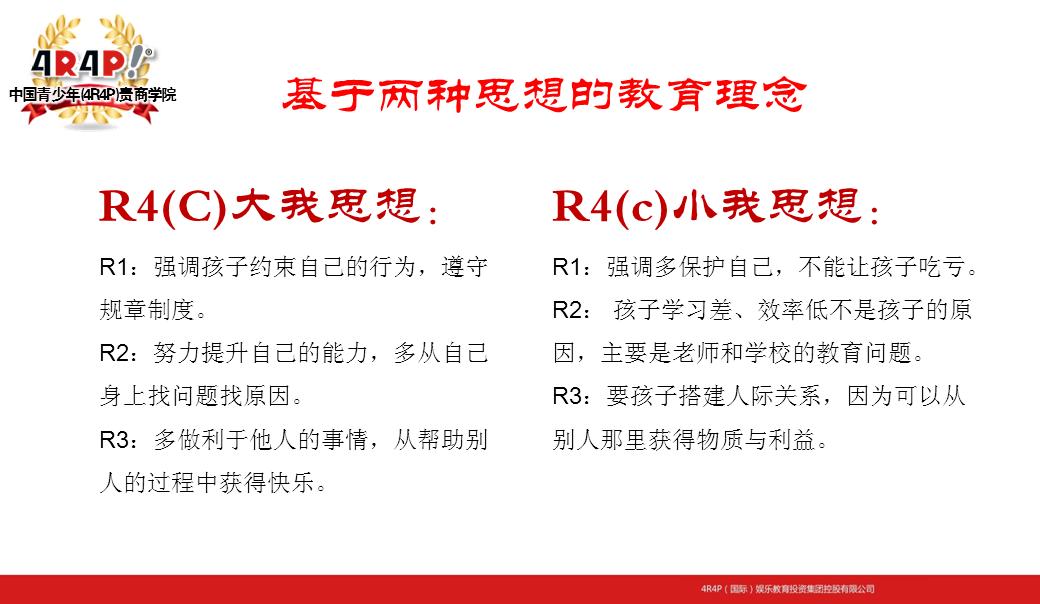 4R4P!®
中国青少年(4R4P)贵商学院

基于两种思想的教育理念

R4(C)大我思想：

R1：强调孩子约束自己的行为，遵守规章制度。

R2：努力提升自己的能力，多从自己身上找问题找原因。

R3：多做利于他人的事情，从帮助别人的过程中获得快乐。

R4(c)小我思想：

R1：强调多保护自己，不能让孩子吃亏。

R2： 孩子学习差、效率低不是孩子的原因，主要是老师和学校的教育问题。

R3：要孩子搭建人际关系，因为可以从别人那里获得物质与利益。

4R4P（国际）娱乐教育投资集团控股有限公司